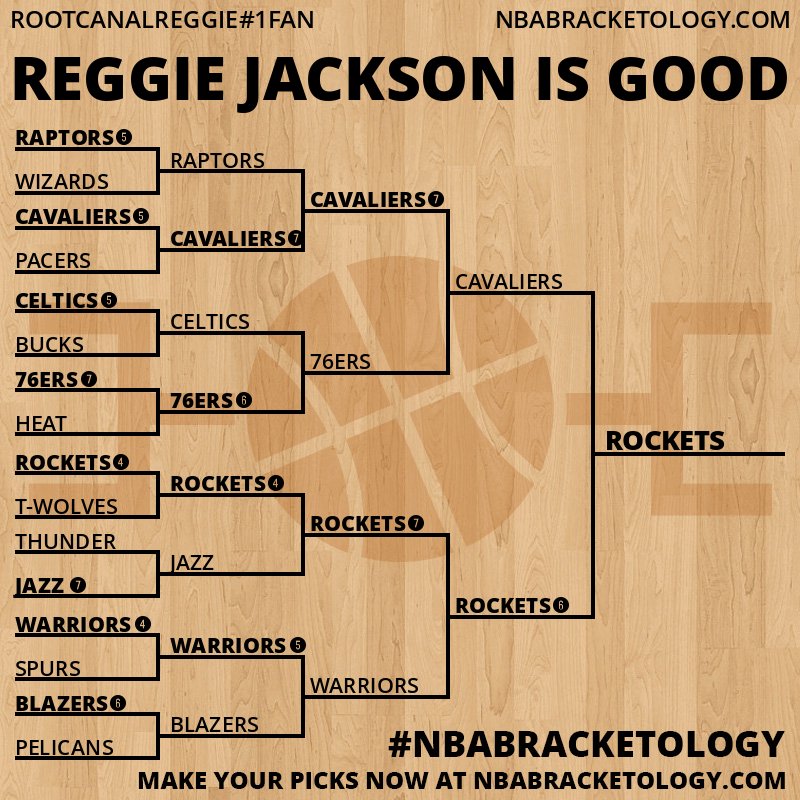 ROOTCANALREGGIE#1FAN NBABRACKETOLOGY.COM

REGGIE JACKSON IS GOOD

RAPTORS 5
WIZARDS
CAVALIERS 5
PACERS
CELTICS 5
BUCKS
76ERS 7
HEAT
ROCKETS 4
T-WOLVES
THUNDER
JAZZ 7
WARRIORS 4
SPURS
BLAZERS 6
PELICANS

RAPTORS
CAVALIERS 7
CELTICS
76ERS 6
ROCKETS 4
JAZZ
WARRIORS 5
BLAZERS

CAVALIERS 7
76ERS
ROCKETS 7
WARRIORS

CAVALIERS
ROCKETS 6

ROCKETS

#NBABRACKETOLOGY
MAKE YOUR PICKS NOW AT NBABRACKETOLOGY.COM